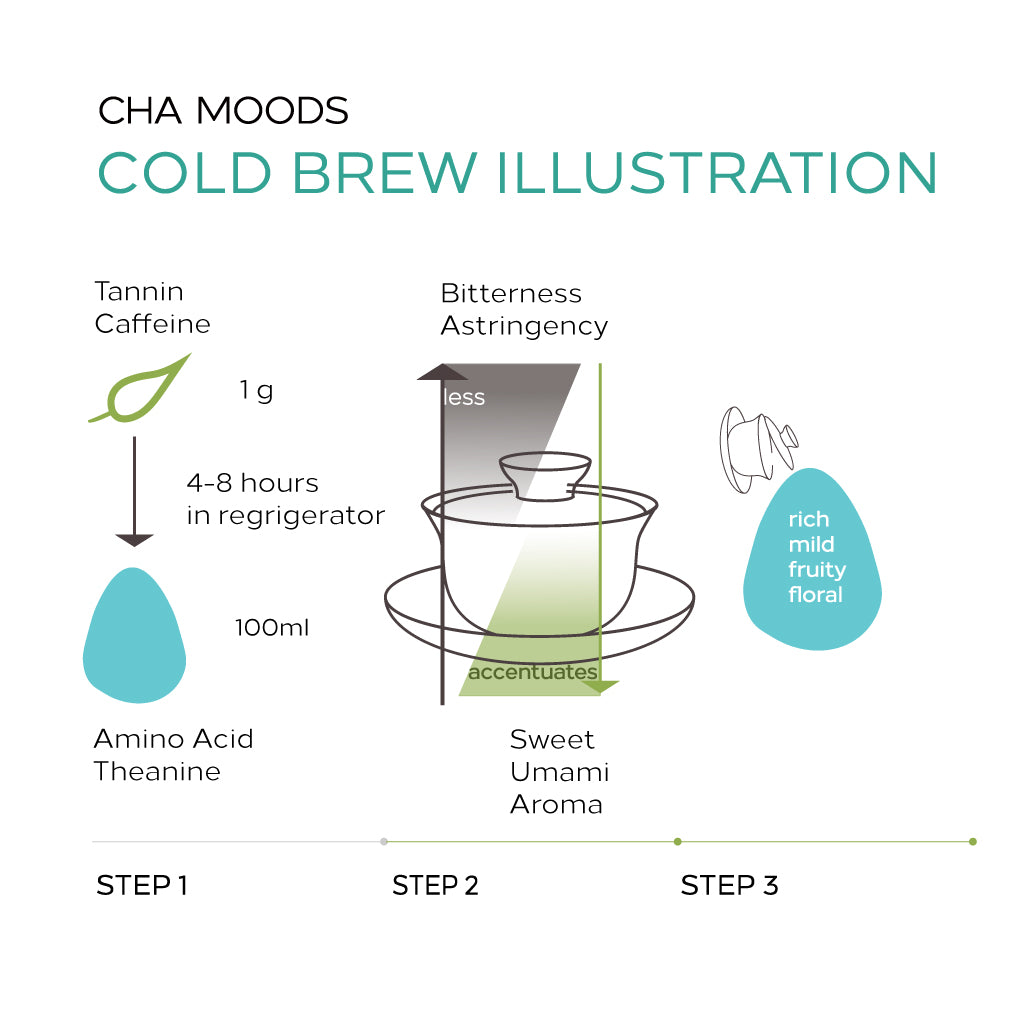 CHA MOODS
COLD BREW ILLUSTRATION

Tannin
Caffeine

1 g

4-8 hours
in regrigerator

100ml

Amino Acid
Theanine

Bitterness
Astringency

less

accentuates

Sweet
Umami
Aroma

rich
mild
fruity
floral

STEP 1
STEP 2
STEP 3